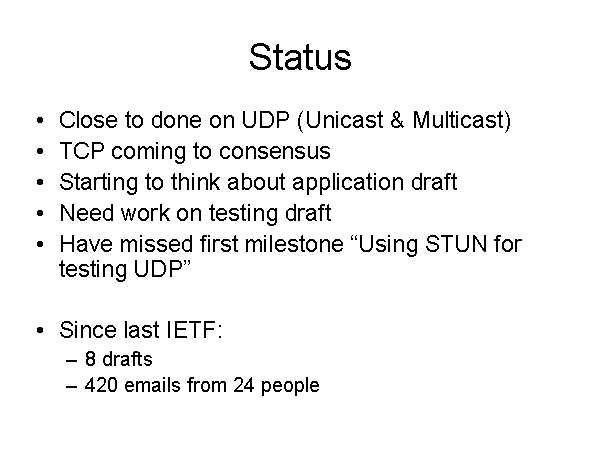 Status

• Close to done on UDP (Unicast & Multicast)
• TCP coming to consensus
• Starting to think about application draft
• Need work on testing draft
• Have missed first milestone “Using STUN for testing UDP”

• Since last IETF:
– 8 drafts
– 420 emails from 24 people